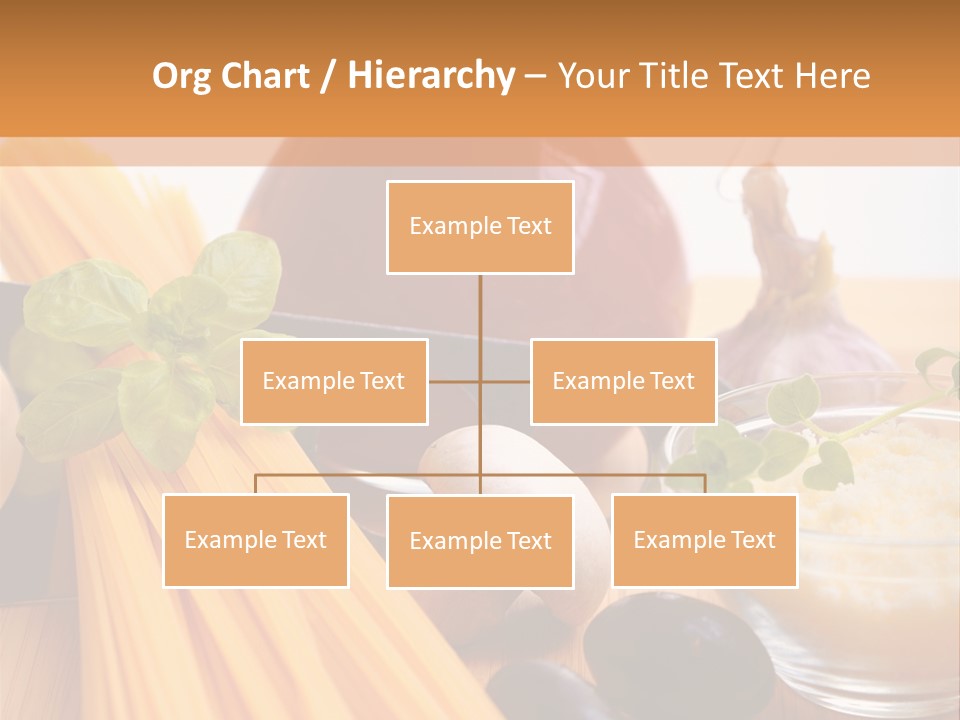 Org Chart / Hierarchy – Your Title Text Here

Example Text

Example Text

Example Text

Example Text

Example Text

Example Text